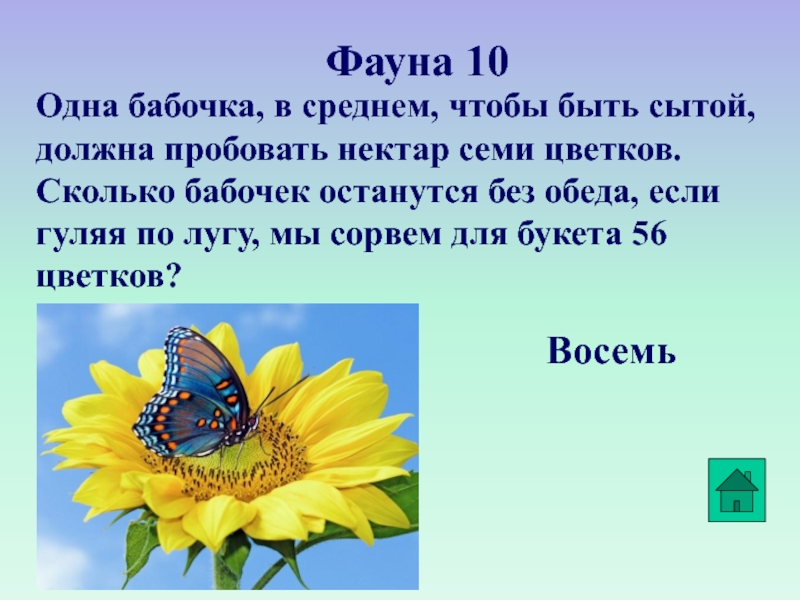 Фауна 10

Одна бабочка, в среднем, чтобы быть сытой, должна пробовать нектар семи цветков. Сколько бабочек останутся без обеда, если гуляя по лугу, мы сорвем для букета 56 цветков?

Восемь